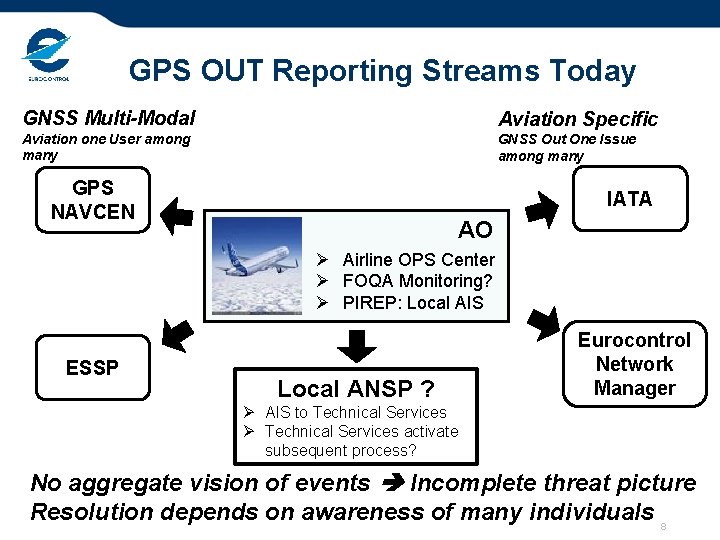 EUROCONTROL

GPS OUT Reporting Streams Today

GNSS Multi-Modal
Aviation one User among many

Aviation Specific
GNSS Out One Issue among many

GPS NAVCEN

IATA

AO
➢ Airline OPS Center
➢ FOQA Monitoring?
➢ PIREP: Local AIS

ESSP

Eurocontrol Network Manager

Local ANSP ?
➢ AIS to Technical Services
➢ Technical Services activate subsequent process?

No aggregate vision of events ➔ Incomplete threat picture
Resolution depends on awareness of many individuals

8